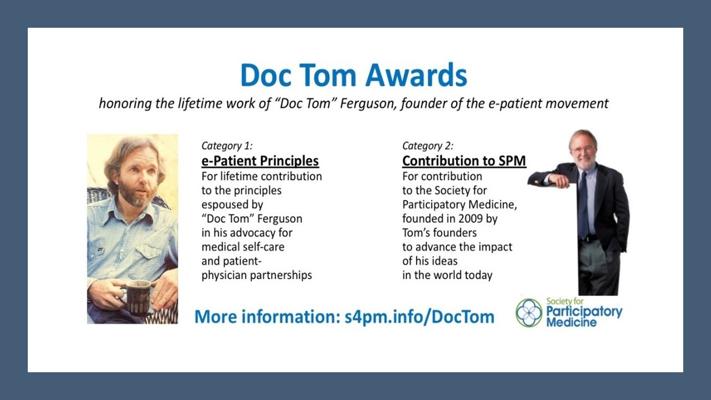 Doc Tom Awards

honoring the lifetime work of "Doc Tom" Ferguson, founder of the e-patient movement

Category 1:
e-Patient Principles
For lifetime contribution to the principles espoused by "Doc Tom" Ferguson in his advocacy for medical self-care and patient-physician partnerships

Category 2:
Contribution to SPM
For contribution to the Society for Participatory Medicine, founded in 2009 by Tom's founders to advance the impact of his ideas in the world today

More information: s4pm.info/DocTom

Society for Participatory Medicine